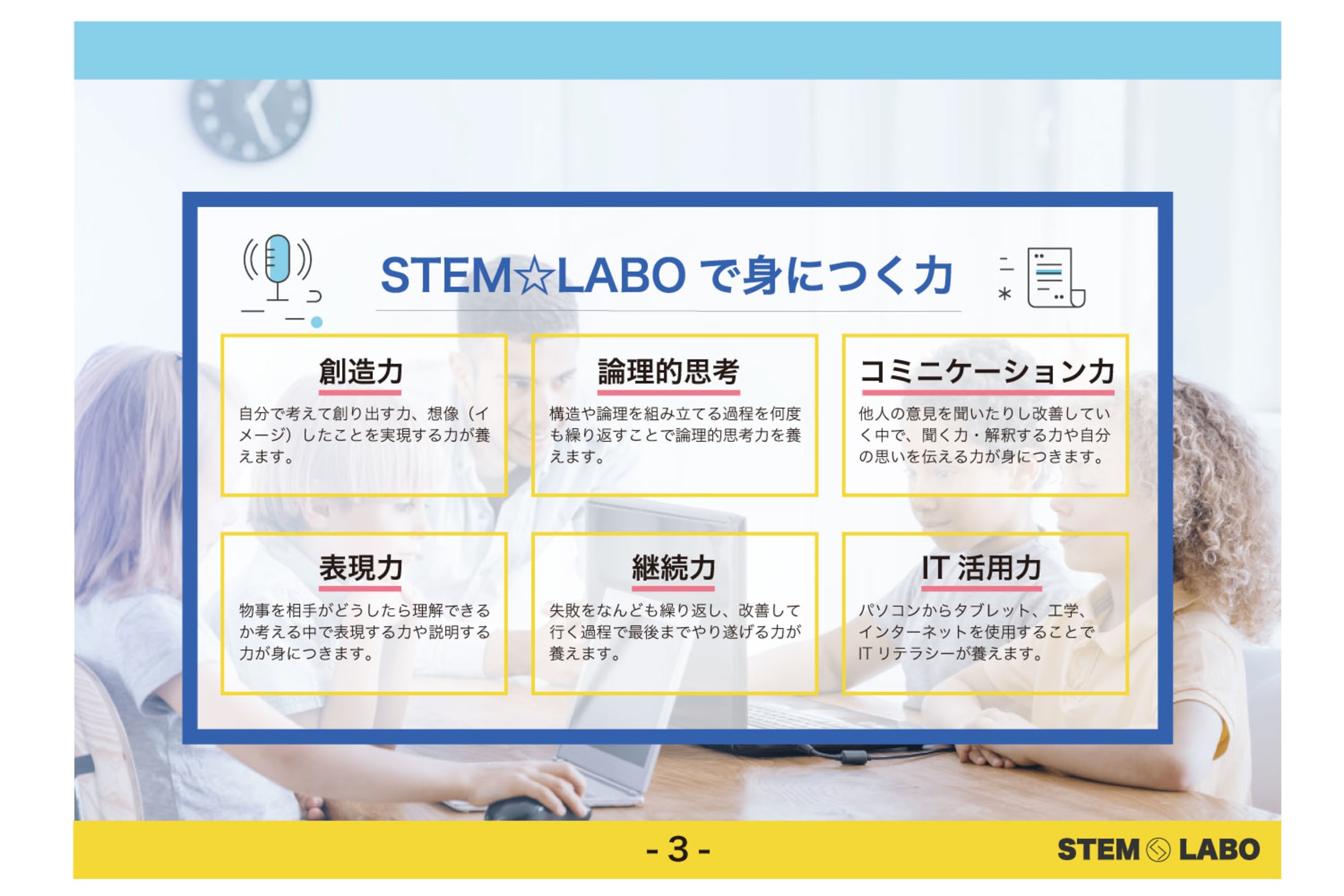 STEM☆LABO で身につく力

創造力

自分で考えて創り出す力、想像（イメージ）したことを実現する力が養えます。

論理的思考

構造や論理を組み立てる過程を何度も繰り返すことで論理的思考力を養えます。

コミニケーション力

他人の意見を聞いたりし改善していく中で、聞く力・解釈する力や自分の思いを伝える力が身につきます。

表現力

物事を相手がどうしたら理解できるか考える中で表現する力や説明する力が身につきます。

継続力

失敗をなんども繰り返し、改善して行く過程で最後までやり遂げる力が養えます。

IT 活用力

パソコンからタブレット、工学、インターネットを使用することで IT リテラシーが養えます。

- 3 -

STEM LABO